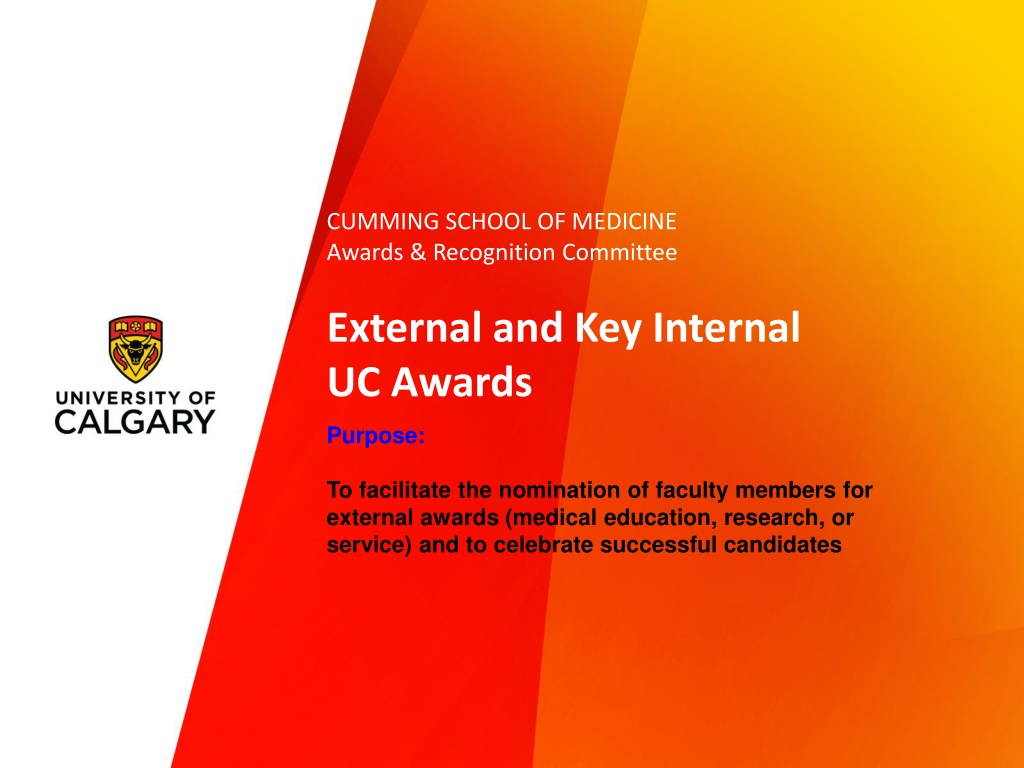 UNIVERSITY OF CALGARY

CUMMING SCHOOL OF MEDICINE
Awards & Recognition Committee

External and Key Internal UC Awards

Purpose:

To facilitate the nomination of faculty members for external awards (medical education, research, or service) and to celebrate successful candidates